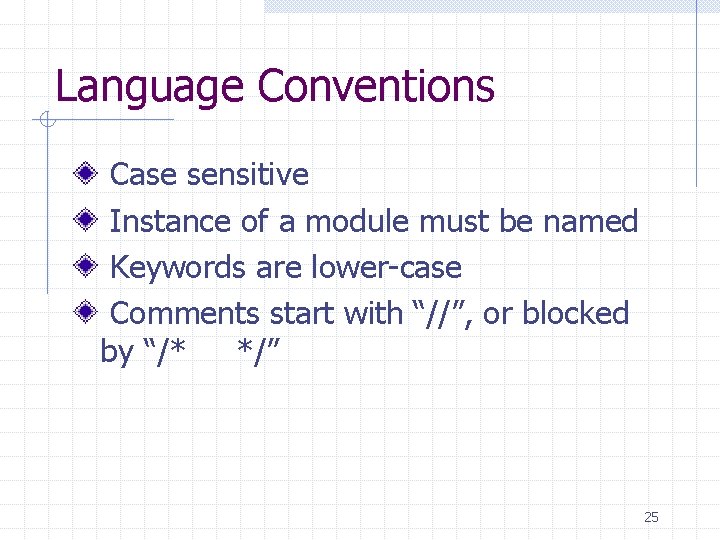 Language Conventions

Case sensitive

Instance of a module must be named

Keywords are lower-case

Comments start with “//”, or blocked by “/*     */”

25